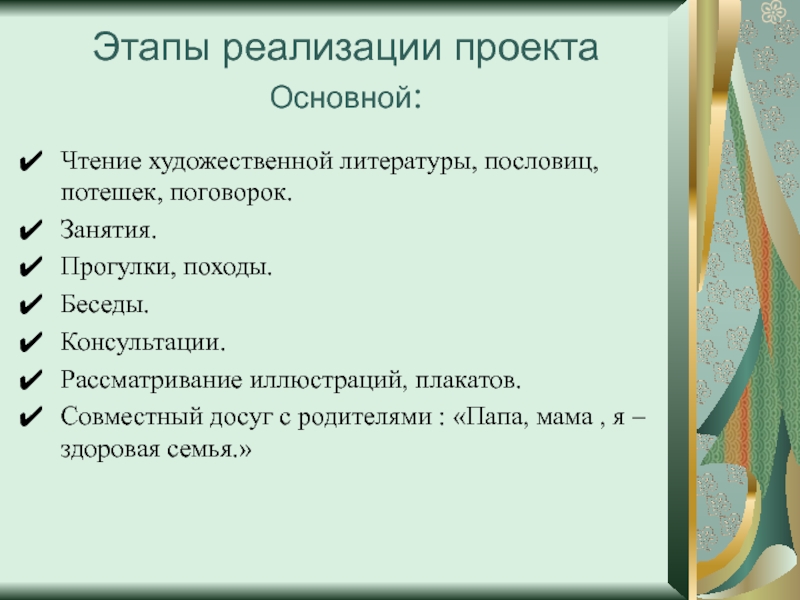 Этапы реализации проекта

Основной:

✔ Чтение художественной литературы, пословиц, потешек, поговорок.
✔ Занятия.
✔ Прогулки, походы.
✔ Беседы.
✔ Консультации.
✔ Рассматривание иллюстраций, плакатов.
✔ Совместный досуг с родителями : «Папа, мама , я – здоровая семья.»